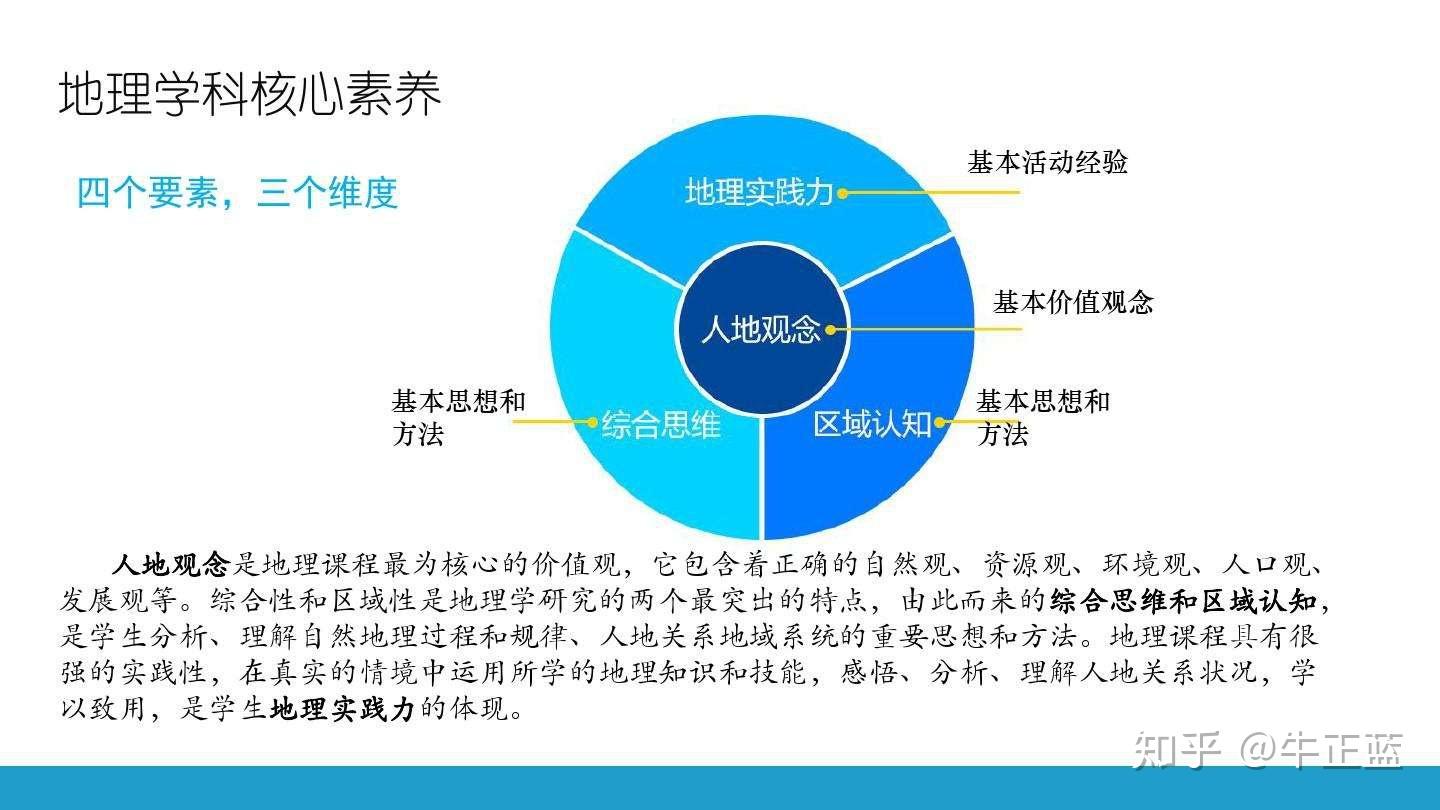 地理学科核心素养

四个要素，三个维度

地理实践力

基本活动经验

人地观念

基本价值观念

基本思想和方法

综合思维

区域认知

基本思想和方法

人地观念是地理课程最为核心的价值观，它包含着正确的自然观、资源观、环境观、人口观、发展观等。综合性和区域性是地理学研究的两个最突出的特点，由此而来的综合思维和区域认知，是学生分析、理解自然地理过程和规律、人地关系地域系统的重要思想和方法。地理课程具有很强的实践性，在真实的情境中运用所学的地理知识和技能，感悟、分析、理解人地关系状况，学以致用，是学生地理实践力的体现。

知乎 @牛正蓝